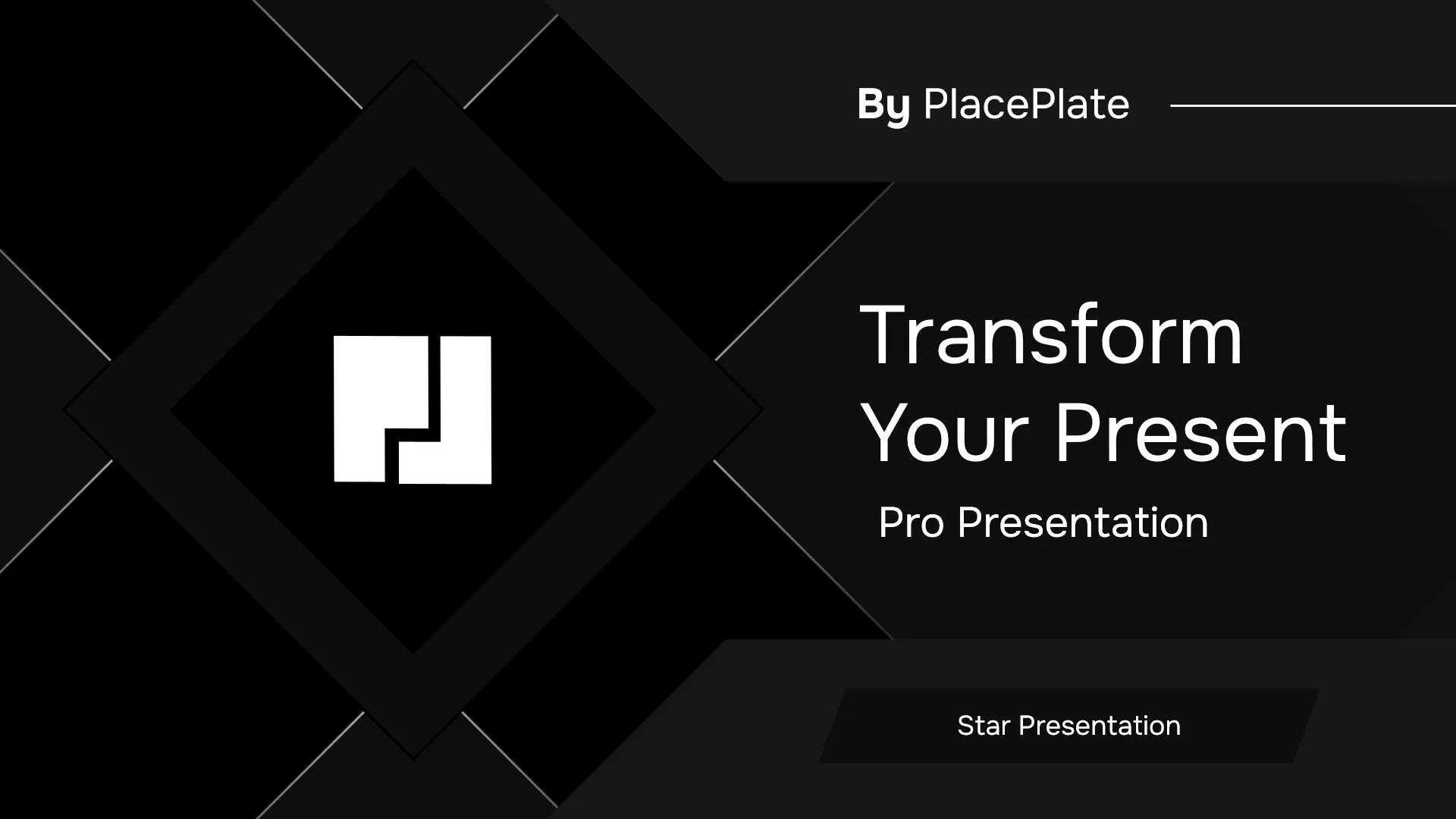 By PlacePlate

Transform
Your Present

Pro Presentation

Star Presentation